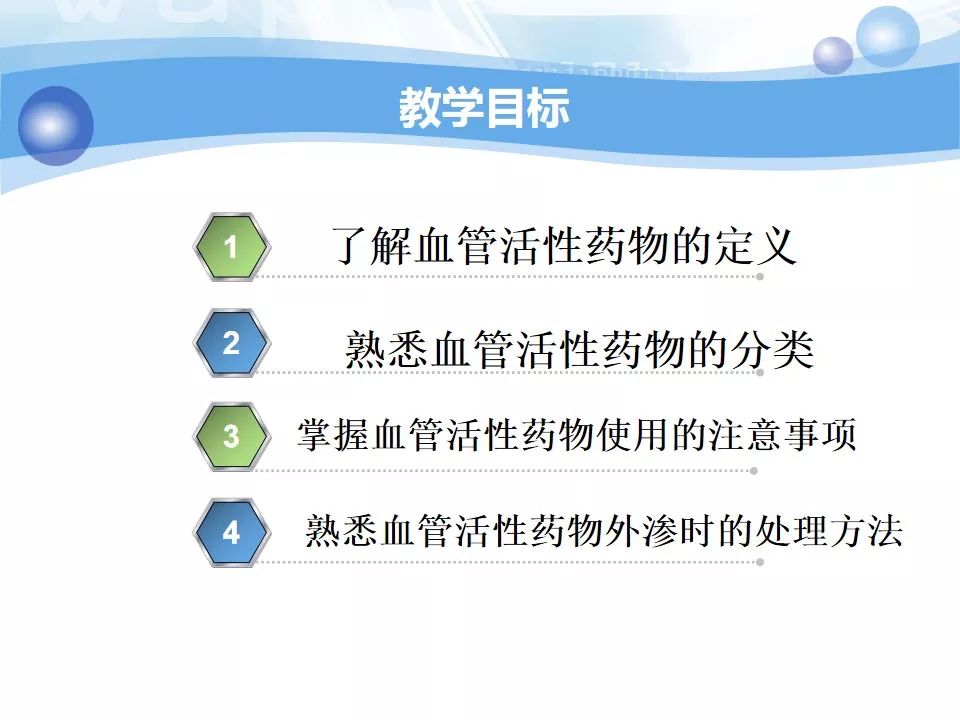 教学目标

1 了解血管活性药物的定义

2 熟悉血管活性药物的分类

3 掌握血管活性药物使用的注意事项

4 熟悉血管活性药物外渗时的处理方法